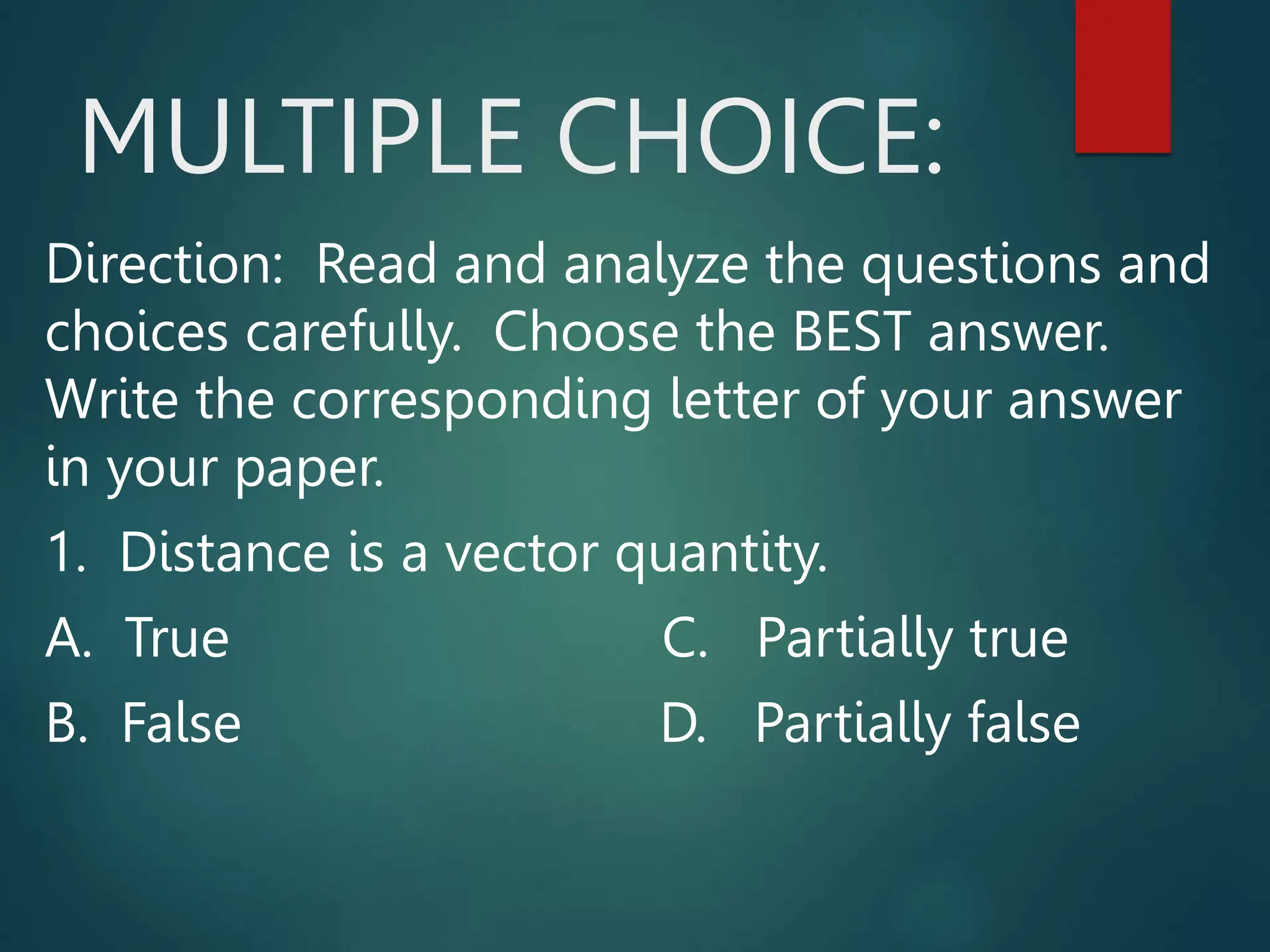 MULTIPLE CHOICE:

Direction: Read and analyze the questions and choices carefully. Choose the BEST answer. Write the corresponding letter of your answer in your paper.

1. Distance is a vector quantity.

A. True

B. False

C. Partially true

D. Partially false